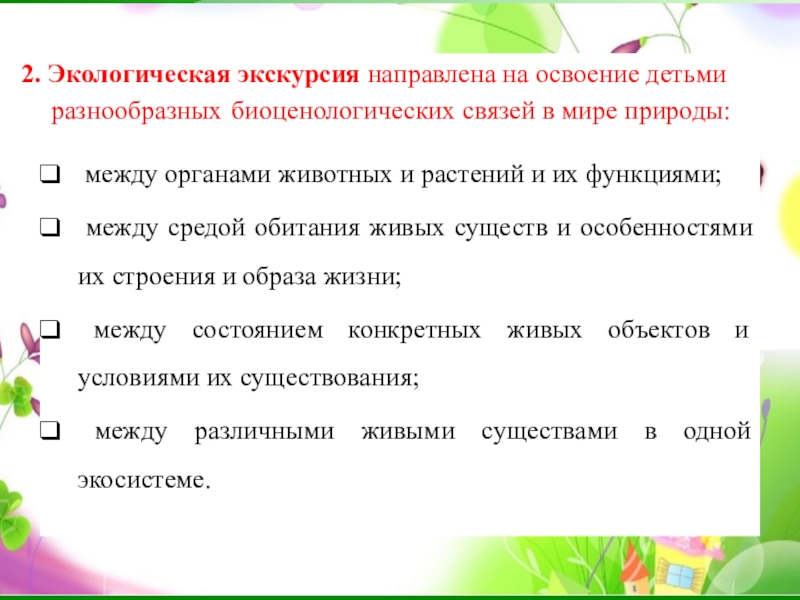 2. Экологическая экскурсия направлена на освоение детьми разнообразных биоценологических связей в мире природы:

❑ между органами животных и растений и их функциями;

❑ между средой обитания живых существ и особенностями их строения и образа жизни;

❑ между состоянием конкретных живых объектов и условиями их существования;

❑ между различными живыми существами в одной экосистеме.